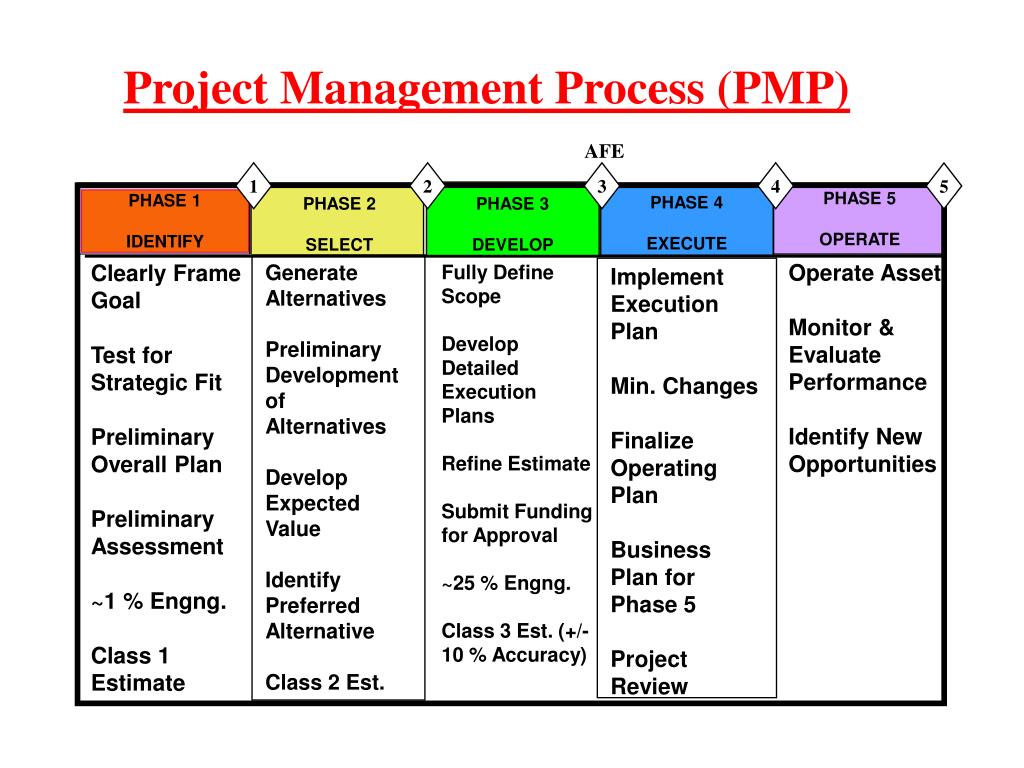 Project Management Process (PMP)

AFE

1 2 3 4 5

PHASE 1
IDENTIFY

Clearly Frame Goal

Test for Strategic Fit

Preliminary Overall Plan

Preliminary Assessment

~1 % Engng.

Class 1 Estimate

PHASE 2
SELECT

Generate Alternatives

Preliminary Development of Alternatives

Develop Expected Value

Identify Preferred Alternative

Class 2 Est.

PHASE 3
DEVELOP

Fully Define Scope

Develop Detailed Execution Plans

Refine Estimate

Submit Funding for Approval

~25 % Engng.

Class 3 Est. (+/- 10 % Accuracy)

PHASE 4
EXECUTE

Implement Execution Plan

Min. Changes

Finalize Operating Plan

Business Plan for Phase 5

Project Review

PHASE 5
OPERATE

Operate Asset

Monitor & Evaluate Performance

Identify New Opportunities